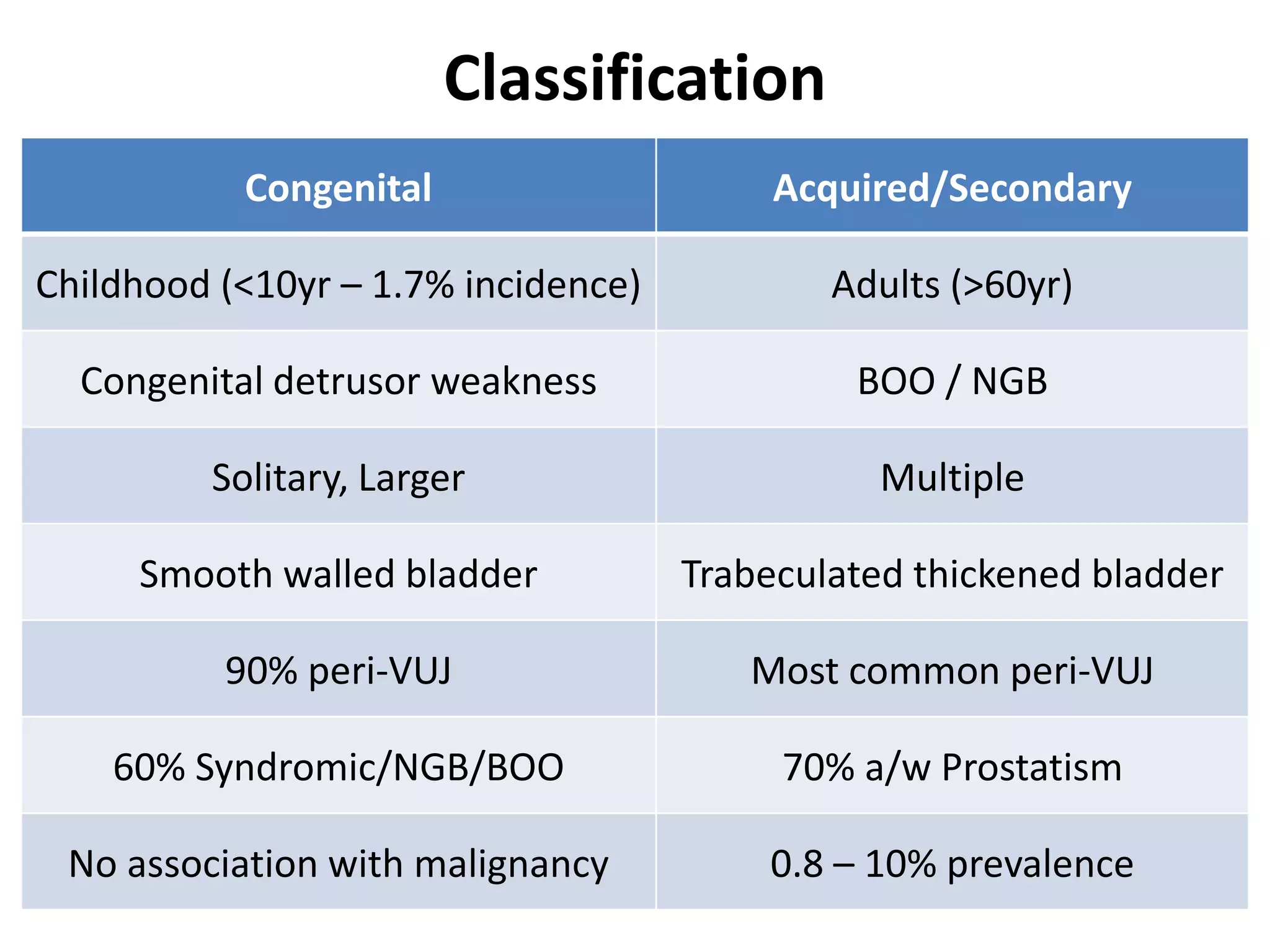 Classification

| Congenital | Acquired/Secondary |
|---|---|
| Childhood (<10yr – 1.7% incidence) | Adults (>60yr) |
| Congenital detrusor weakness | BOO / NGB |
| Solitary, Larger | Multiple |
| Smooth walled bladder | Trabeculated thickened bladder |
| 90% peri-VUJ | Most common peri-VUJ |
| 60% Syndromic/NGB/BOO | 70% a/w Prostatism |
| No association with malignancy | 0.8 – 10% prevalence |